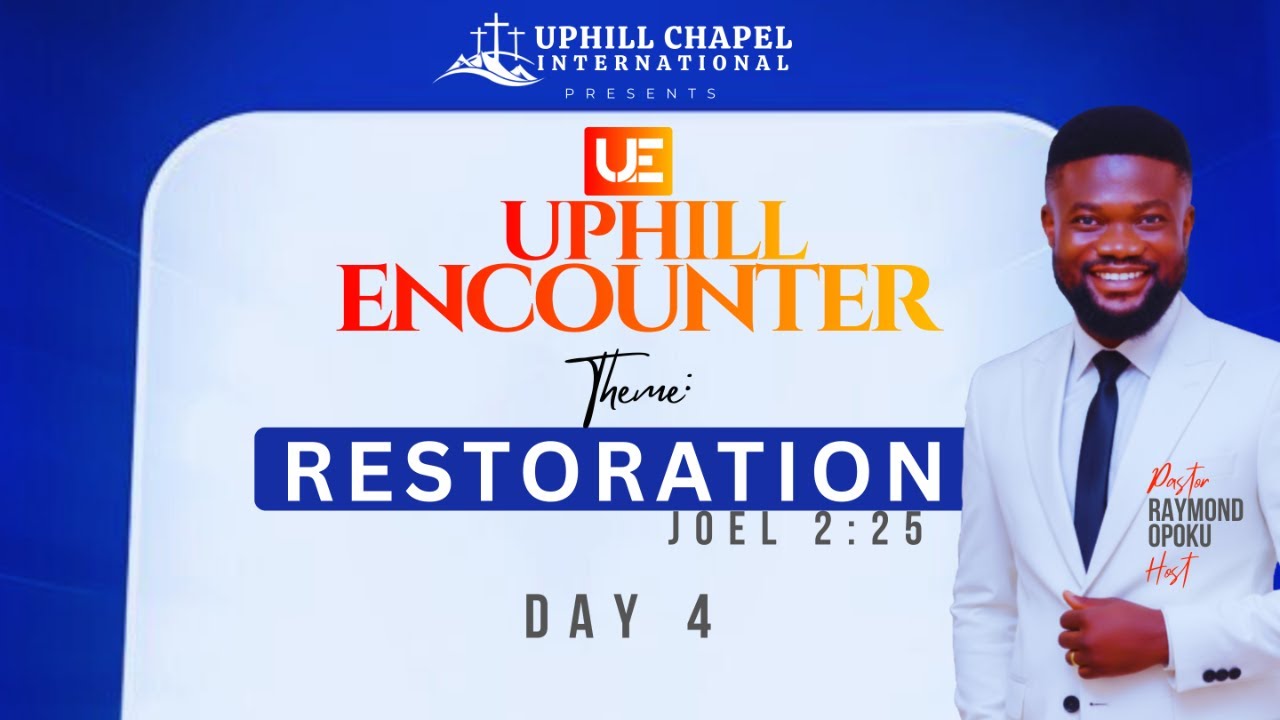 UPHILL CHAPEL
INTERNATIONAL
PRESENTS

UE
UPHILL
ENCOUNTER

Theme:
RESTORATION
JOEL 2:25

DAY 4

Pastor
RAYMOND
OPOKU
Host